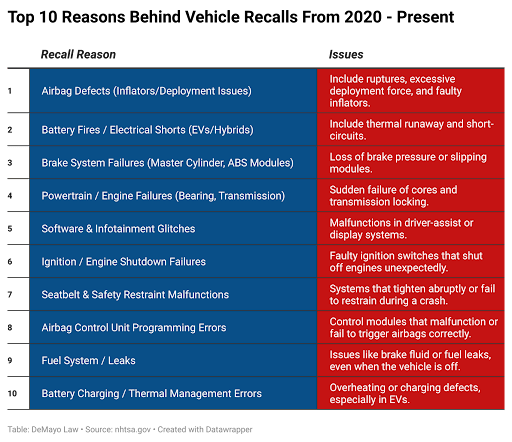 Top 10 Reasons Behind Vehicle Recalls From 2020 - Present

| | Recall Reason | Issues |
|---|---|---|
| 1 | Airbag Defects (Inflators/Deployment Issues) | Include ruptures, excessive deployment force, and faulty inflators. |
| 2 | Battery Fires / Electrical Shorts (EVs/Hybrids) | Include thermal runaway and short-circuits. |
| 3 | Brake System Failures (Master Cylinder, ABS Modules) | Loss of brake pressure or slipping modules. |
| 4 | Powertrain / Engine Failures (Bearing, Transmission) | Sudden failure of cores and transmission locking. |
| 5 | Software & Infotainment Glitches | Malfunctions in driver-assist or display systems. |
| 6 | Ignition / Engine Shutdown Failures | Faulty ignition switches that shut off engines unexpectedly. |
| 7 | Seatbelt & Safety Restraint Malfunctions | Systems that tighten abruptly or fail to restrain during a crash. |
| 8 | Airbag Control Unit Programming Errors | Control modules that malfunction or fail to trigger airbags correctly. |
| 9 | Fuel System / Leaks | Issues like brake fluid or fuel leaks, even when the vehicle is off. |
| 10 | Battery Charging / Thermal Management Errors | Overheating or charging defects, especially in EVs. |

Table: DeMayo Law • Source: nhtsa.gov • Created with Datawrapper